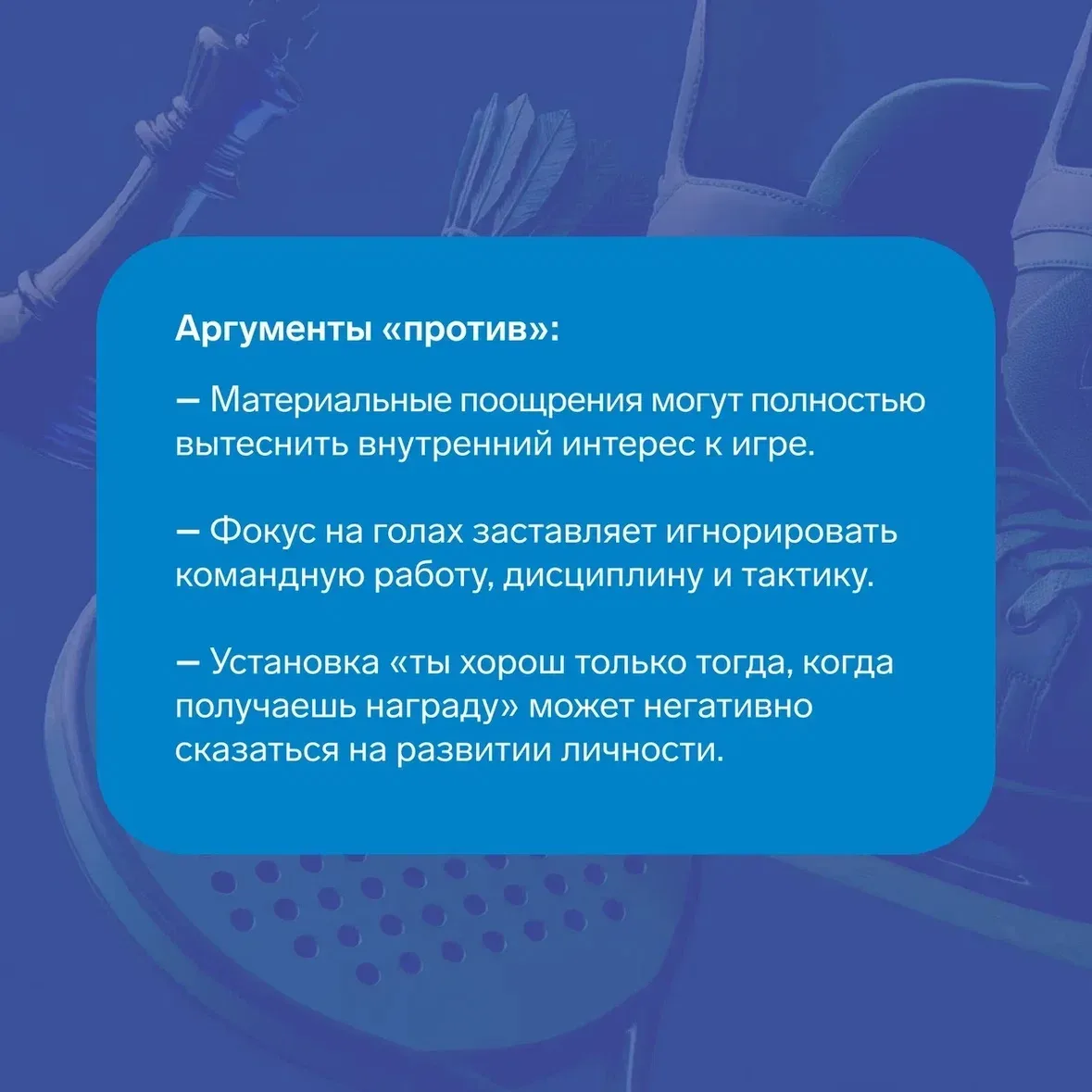 Аргументы «против»:

— Материальные поощрения могут полностью вытеснить внутренний интерес к игре.

— Фокус на голах заставляет игнорировать командную работу, дисциплину и тактику.

— Установка «ты хорош только тогда, когда получаешь награду» может негативно сказаться на развитии личности.